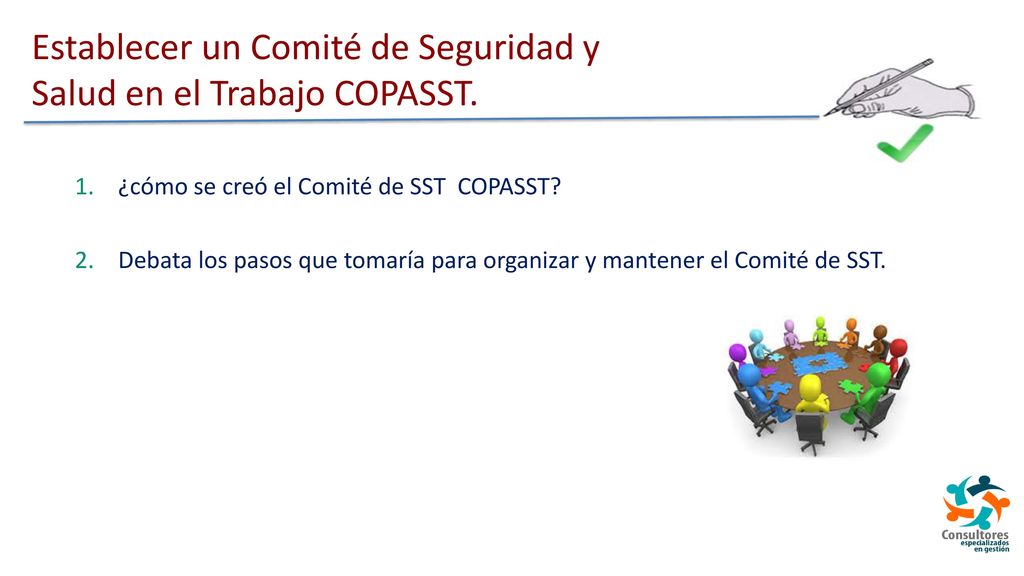 Establecer un Comité de Seguridad y Salud en el Trabajo COPASST.

1. ¿cómo se creó el Comité de SST COPASST?

2. Debata los pasos que tomaría para organizar y mantener el Comité de SST.

Consultores especializados en gestión